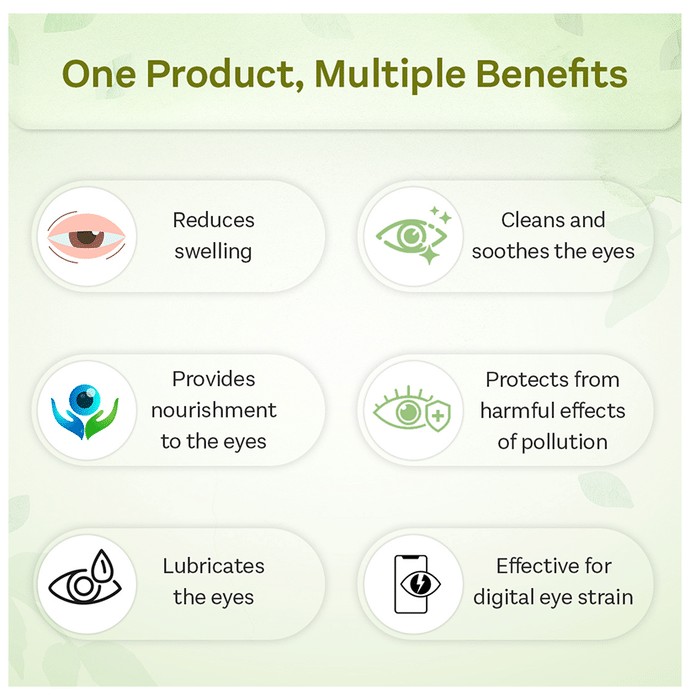 One Product, Multiple Benefits

Reduces swelling

Cleans and soothes the eyes

Provides nourishment to the eyes

Protects from harmful effects of pollution

Lubricates the eyes

Effective for digital eye strain